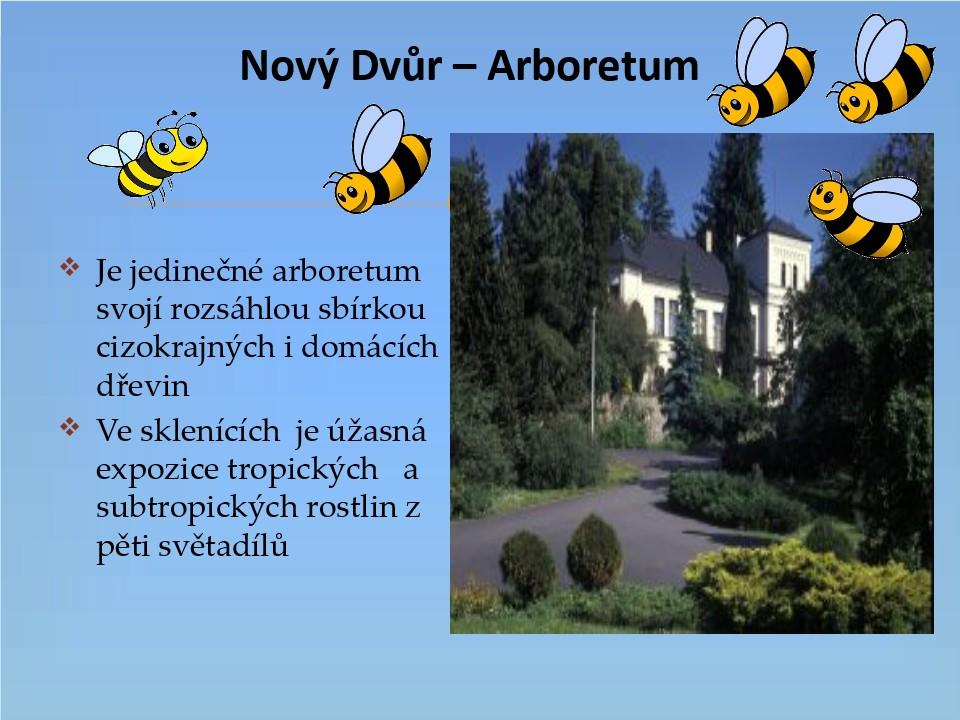 Nový Dvůr – Arboretum

❖ Je jedinečné arboretum svojí rozsáhlou sbírkou cizokrajných i domácích dřevin

❖ Ve sklenících je úžasná expozice tropických a subtropických rostlin z pěti světadílů